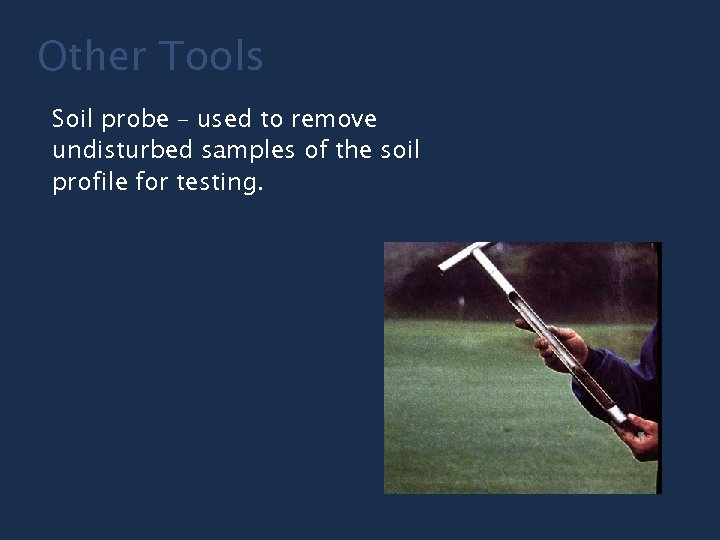 Other Tools

Soil probe – used to remove undisturbed samples of the soil profile for testing.